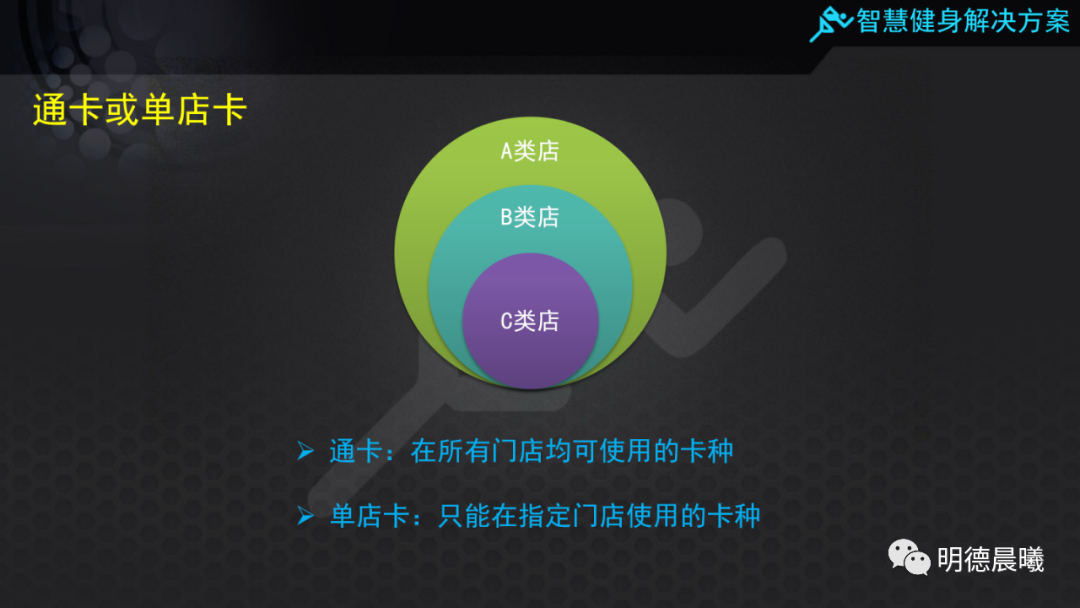 智慧健身解决方案

通卡或单店卡

A类店

B类店

C类店

➢ 通卡：在所有门店均可使用的卡种

➢ 单店卡：只能在指定门店使用的卡种

明德晨曦